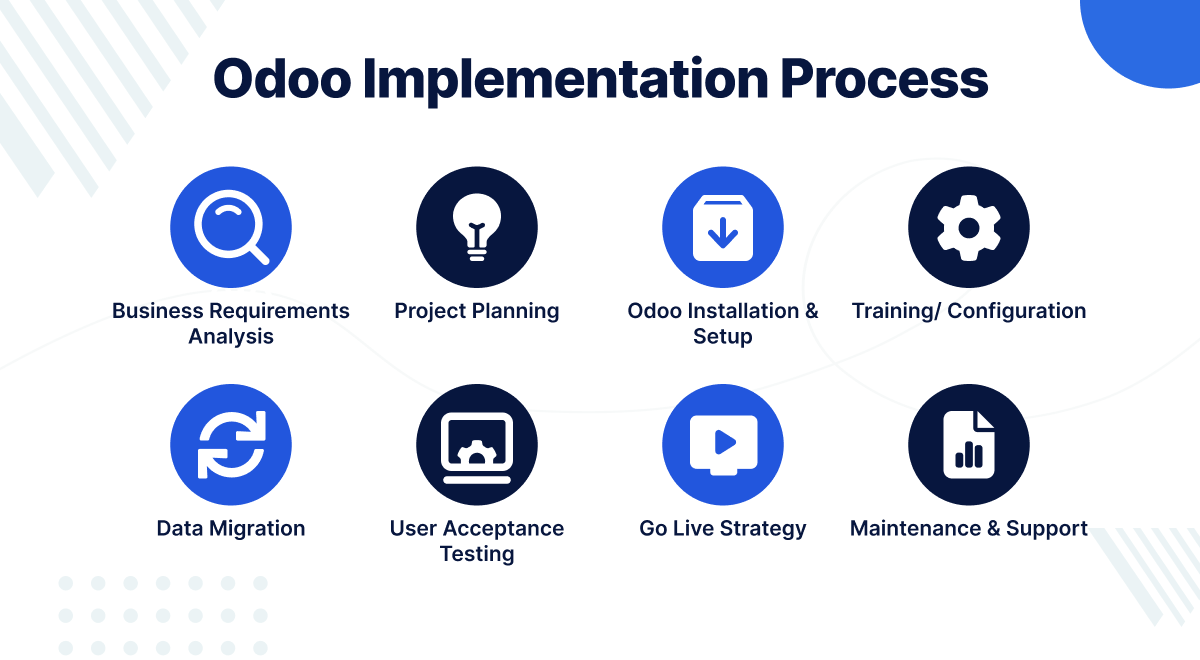 Odoo Implementation Process

Business Requirements Analysis

Project Planning

Odoo Installation & Setup

Training/ Configuration

Data Migration

User Acceptance Testing

Go Live Strategy

Maintenance & Support